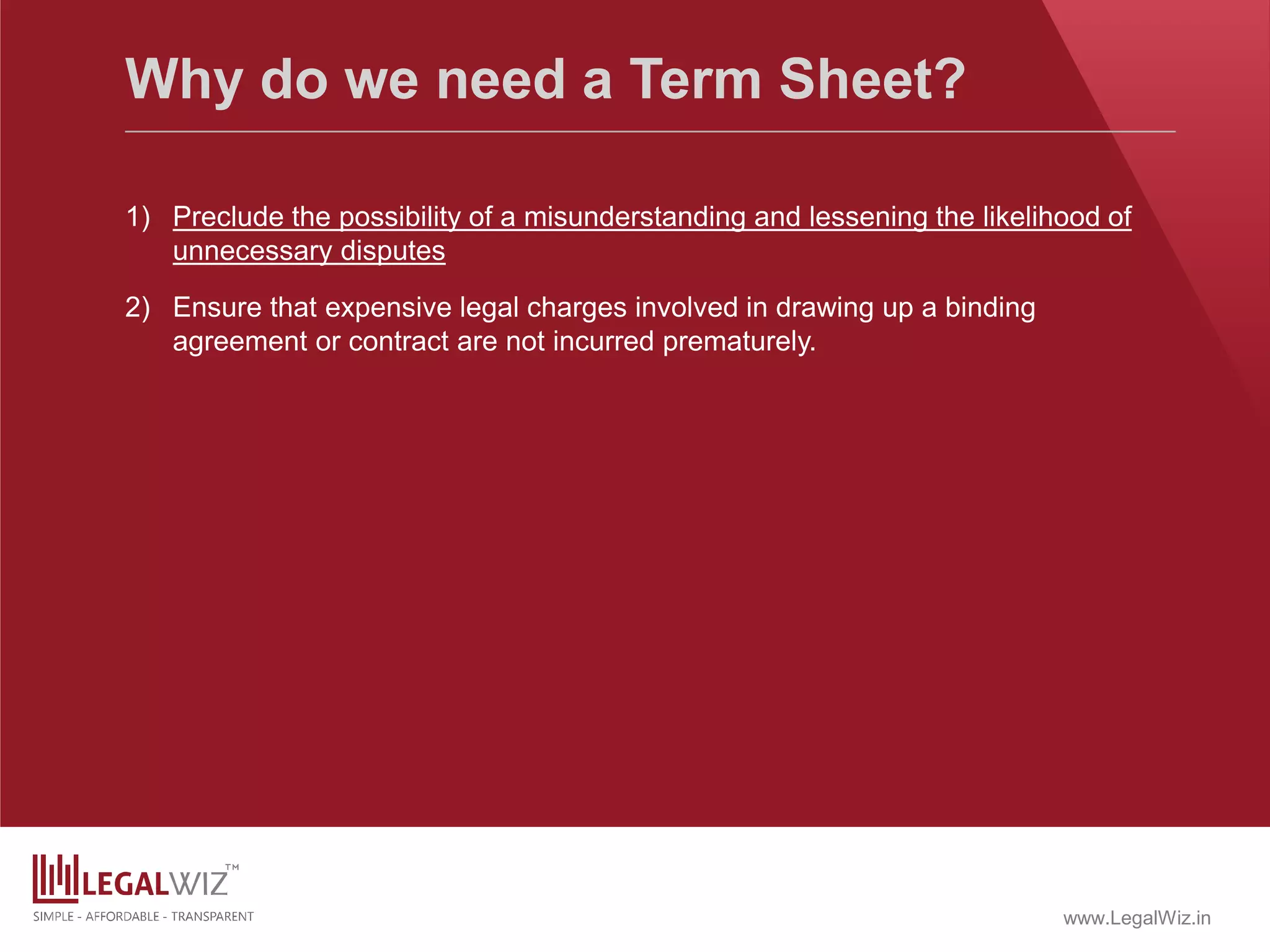 Why do we need a Term Sheet?

1) Preclude the possibility of a misunderstanding and lessening the likelihood of unnecessary disputes

2) Ensure that expensive legal charges involved in drawing up a binding agreement or contract are not incurred prematurely.

LEGALWIZ™
SIMPLE - AFFORDABLE - TRANSPARENT

www.LegalWiz.in